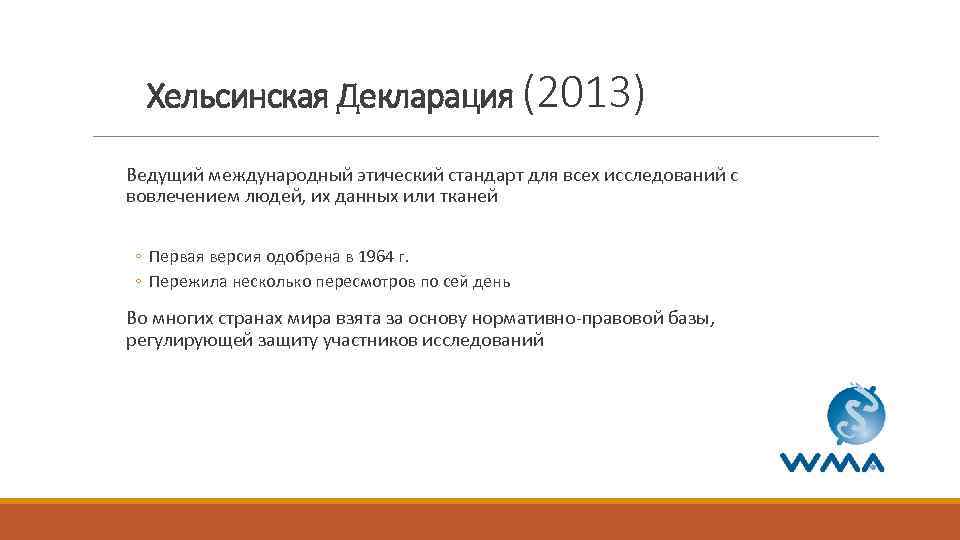 Хельсинская Декларация (2013)

Ведущий международный этический стандарт для всех исследований с вовлечением людей, их данных или тканей

◦ Первая версия одобрена в 1964 г.
◦ Пережила несколько пересмотров по сей день

Во многих странах мира взята за основу нормативно-правовой базы, регулирующей защиту участников исследований

WMA